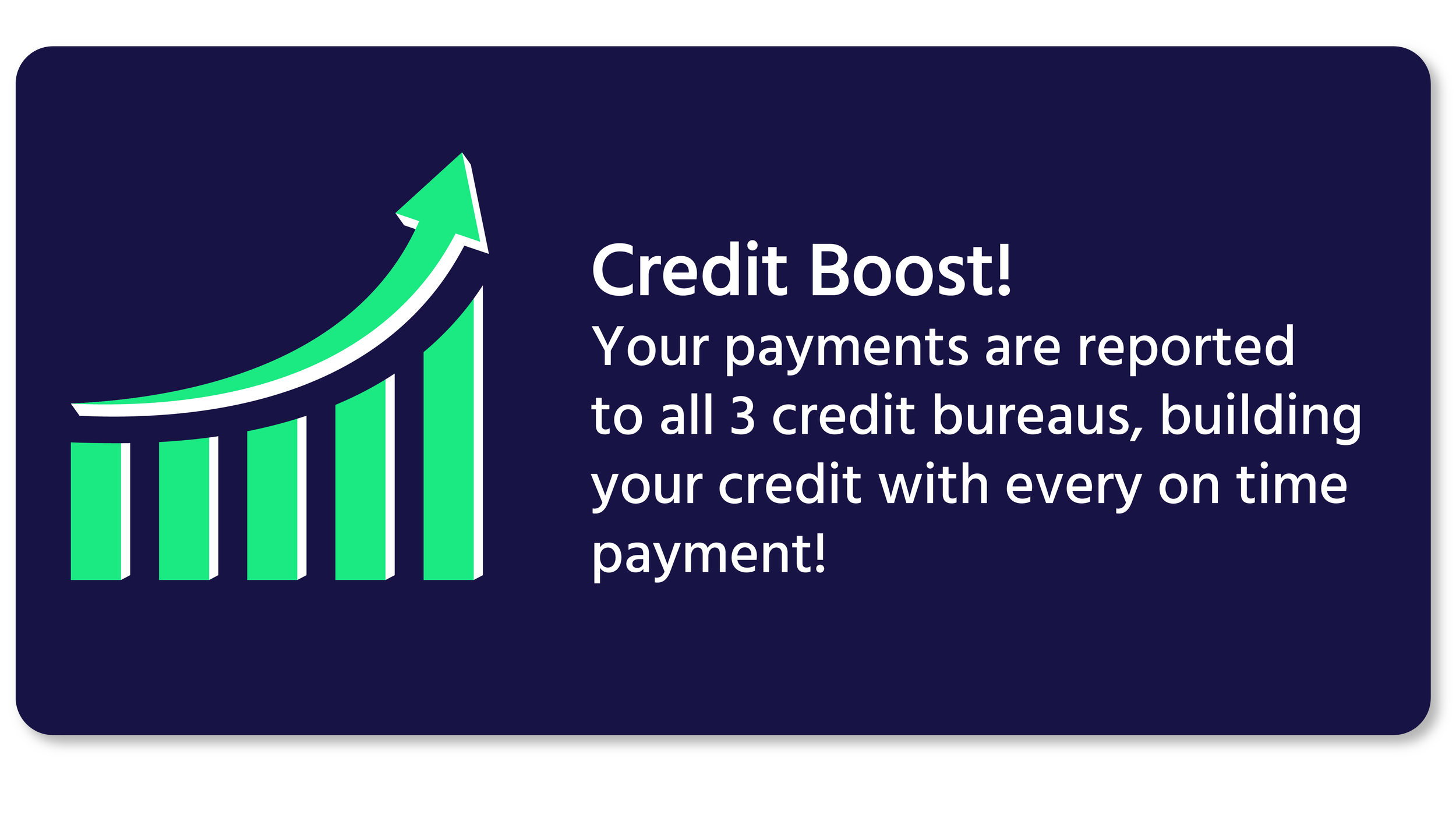 Credit Boost!

Your payments are reported to all 3 credit bureaus, building your credit with every on time payment!